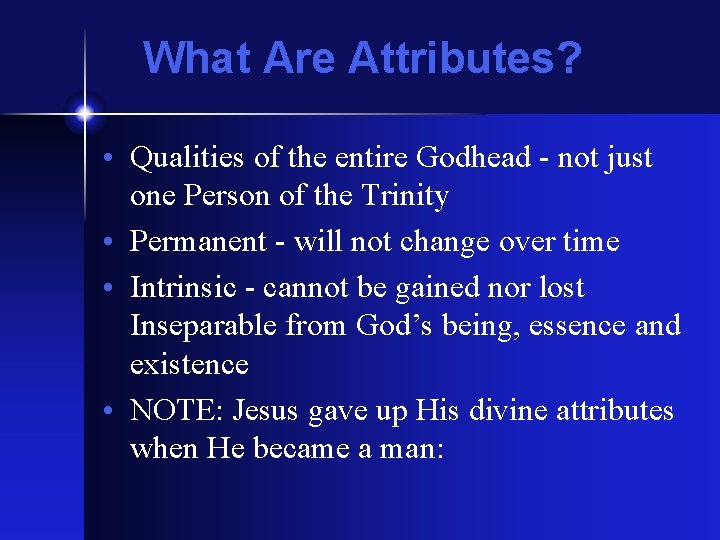 What Are Attributes?

• Qualities of the entire Godhead - not just one Person of the Trinity
• Permanent - will not change over time
• Intrinsic - cannot be gained nor lost Inseparable from God's being, essence and existence
• NOTE: Jesus gave up His divine attributes when He became a man: